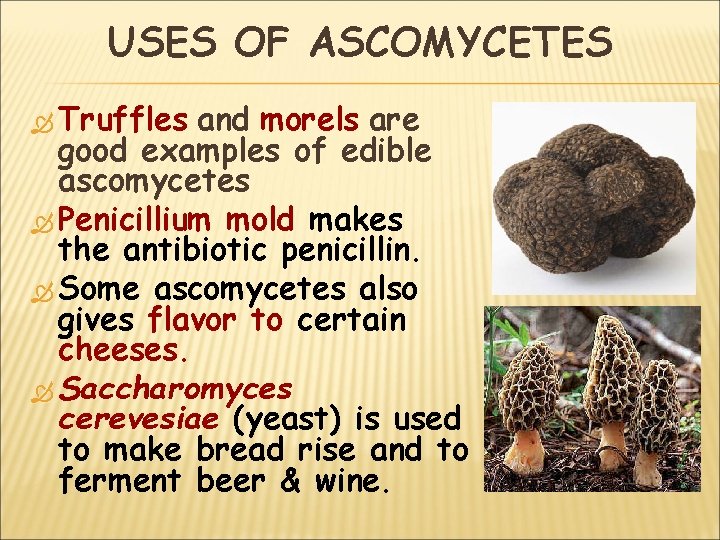 USES OF ASCOMYCETES

Truffles and morels are good examples of edible ascomycetes

Penicillium mold makes the antibiotic penicillin.

Some ascomycetes also gives flavor to certain cheeses.

Saccharomyces cerevesiae (yeast) is used to make bread rise and to ferment beer & wine.